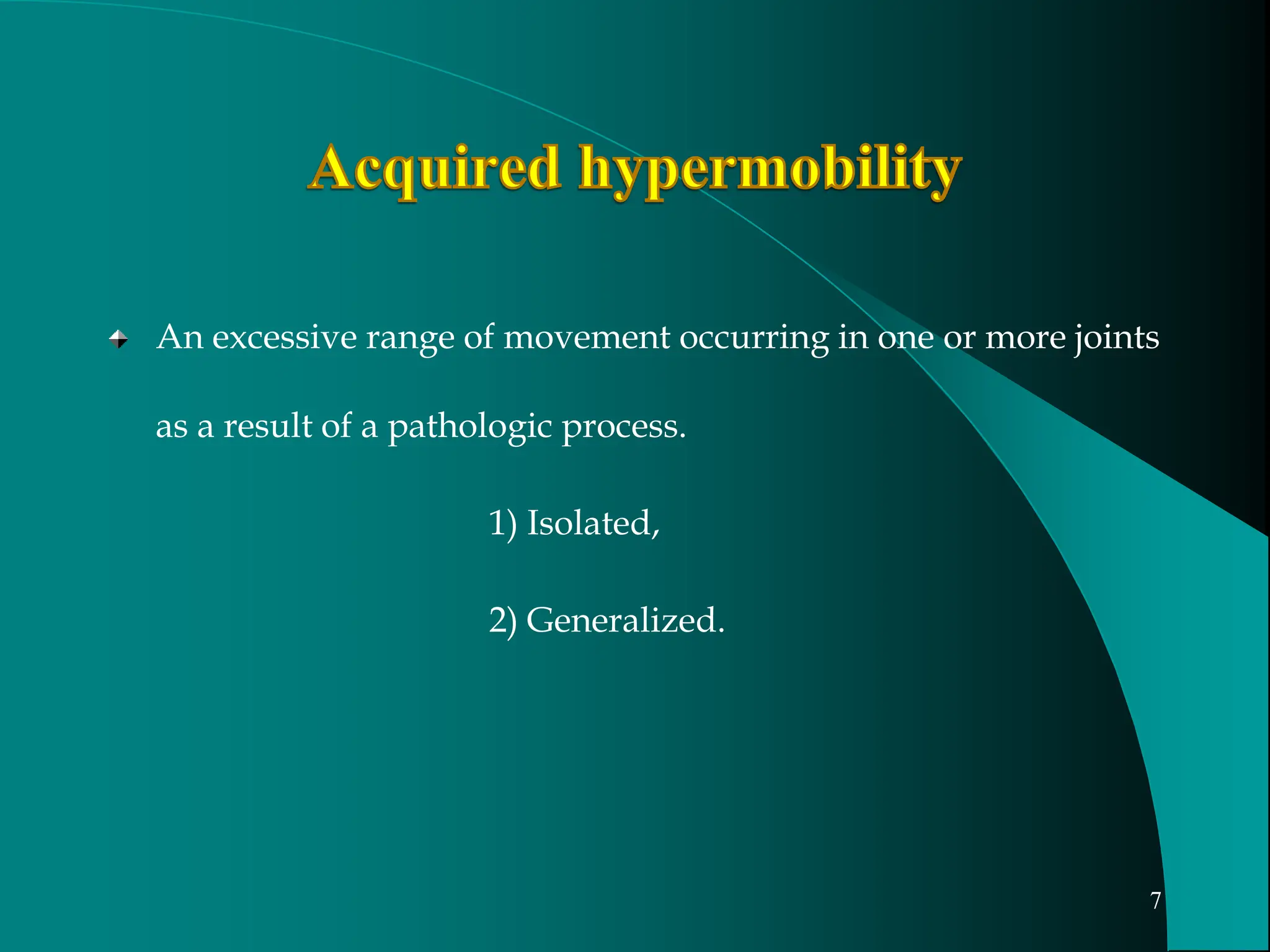 Acquired hypermobility

• An excessive range of movement occurring in one or more joints as a result of a pathologic process.

1) Isolated,

2) Generalized.

7